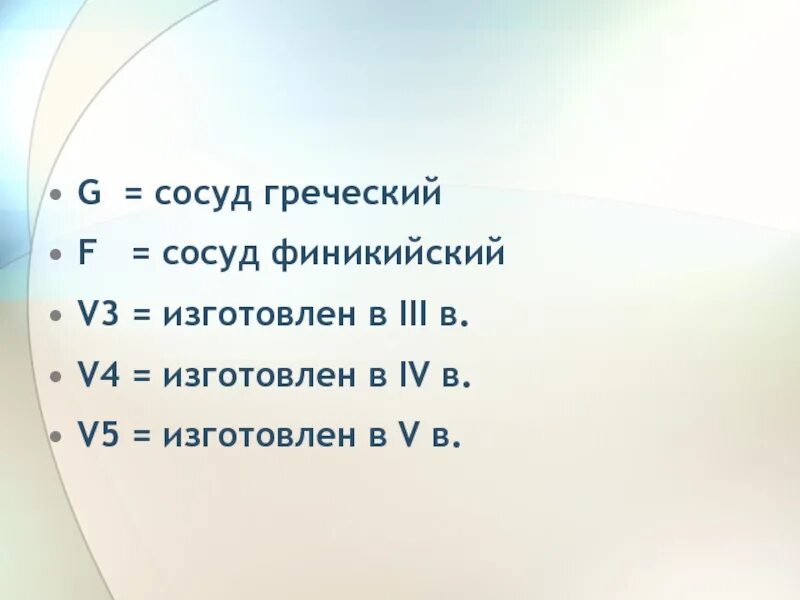 • G = сосуд греческий
• F = сосуд финикийский
• V3 = изготовлен в III в.
• V4 = изготовлен в IV в.
• V5 = изготовлен в V в.